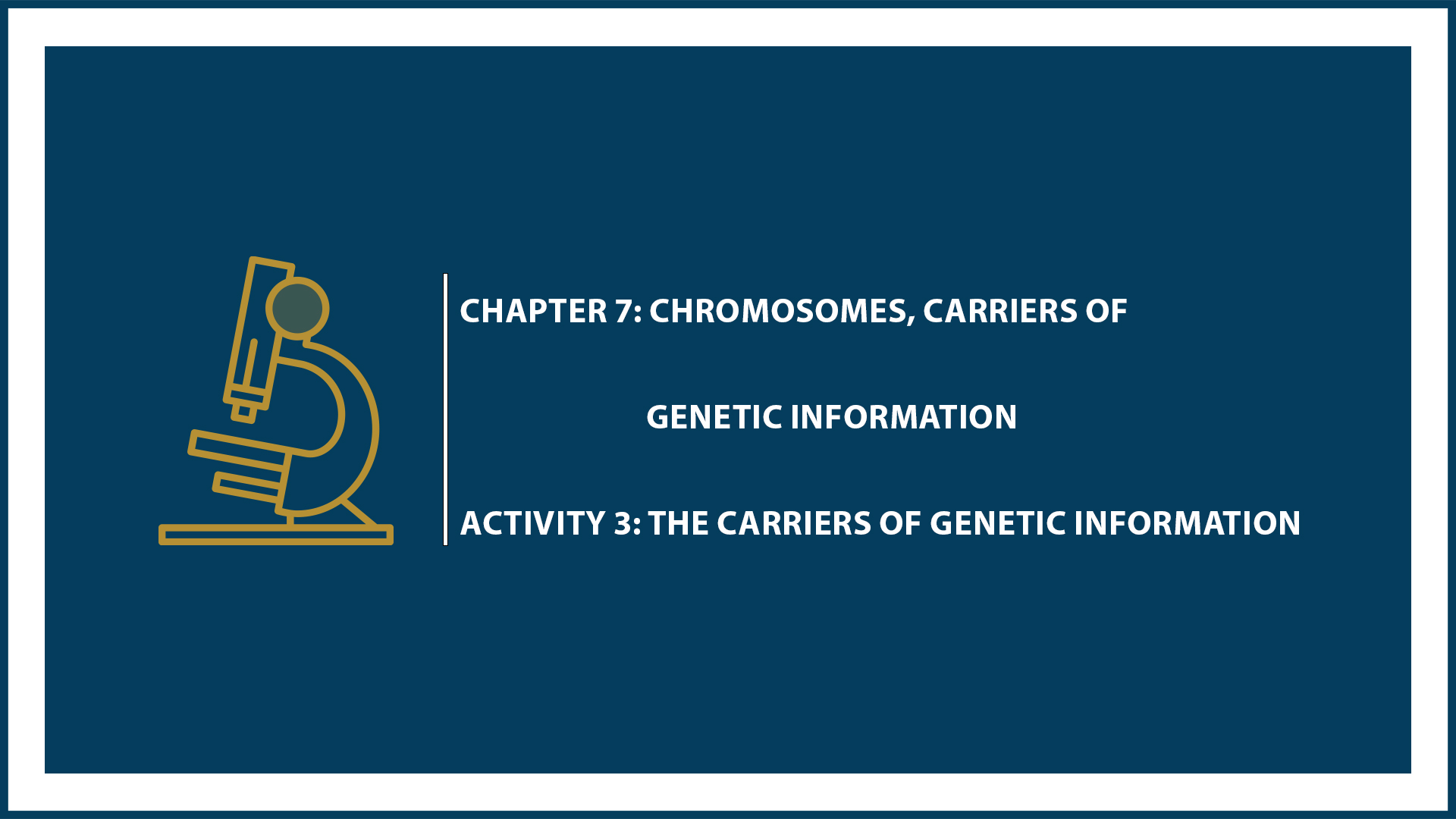 CHAPTER 7: CHROMOSOMES, CARRIERS OF

GENETIC INFORMATION

ACTIVITY 3: THE CARRIERS OF GENETIC INFORMATION